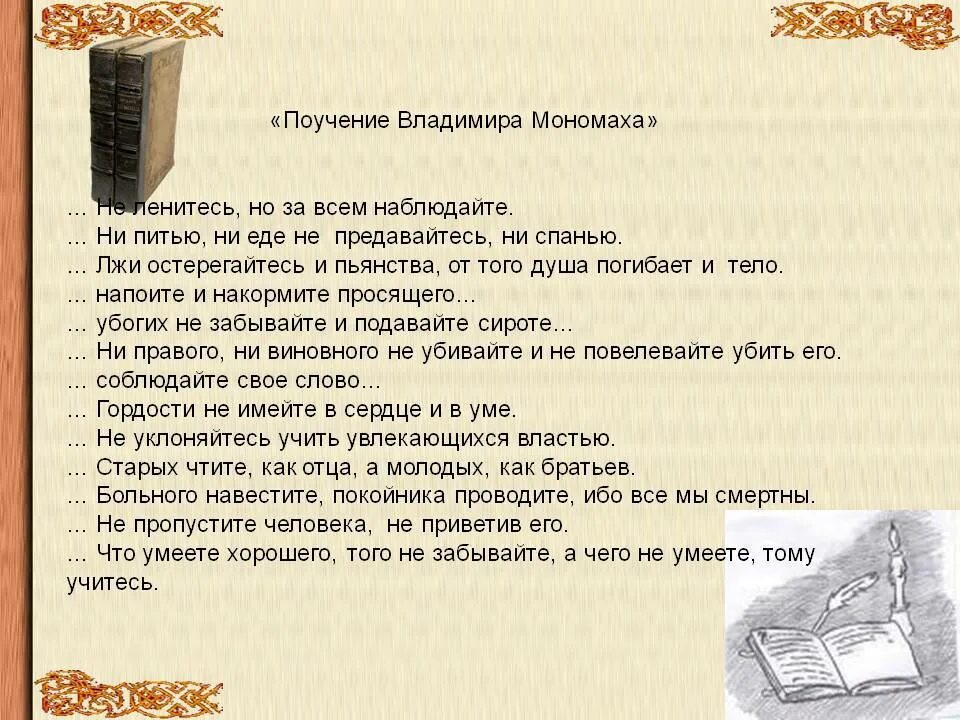 «Поучение Владимира Мономаха»

... Не ленитесь, но за всем наблюдайте.
... Ни питью, ни еде не предавайтесь, ни спанью.
... Лжи остерегайтесь и пьянства, от того душа погибает и тело.
... напоите и накормите просящего...
... убогих не забывайте и подавайте сироте...
... Ни правого, ни виновного не убивайте и не повелевайте убить его.
... соблюдайте свое слово...
... Гордости не имейте в сердце и в уме.
... Не уклоняйтесь учить увлекающихся властью.
... Старых чтите, как отца, а молодых, как братьев.
... Больного навестите, покойника проводите, ибо все мы смертны.
... Не пропустите человека, не приветив его.
... Что умеете хорошего, того не забывайте, а чего не умеете, тому учитесь.